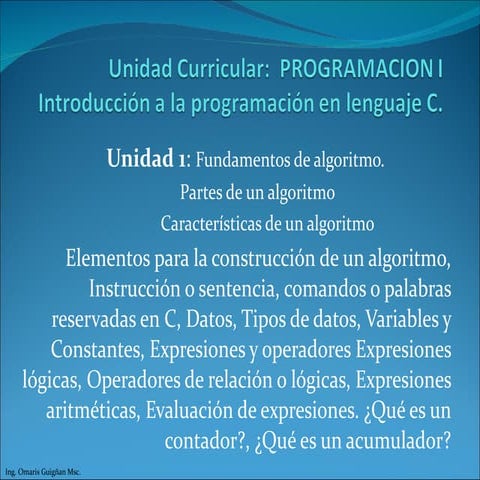 Unidad Curricular: PROGRAMACION I
Introducción a la programación en lenguaje C.

Unidad 1: Fundamentos de algoritmo.

Partes de un algoritmo

Características de un algoritmo

Elementos para la construcción de un algoritmo, Instrucción o sentencia, comandos o palabras reservadas en C, Datos, Tipos de datos, Variables y Constantes, Expresiones y operadores Expresiones lógicas, Operadores de relación o lógicas, Expresiones aritméticas, Evaluación de expresiones. ¿Qué es un contador?, ¿Qué es un acumulador?

Ing. Omaris Guigñan Msc.